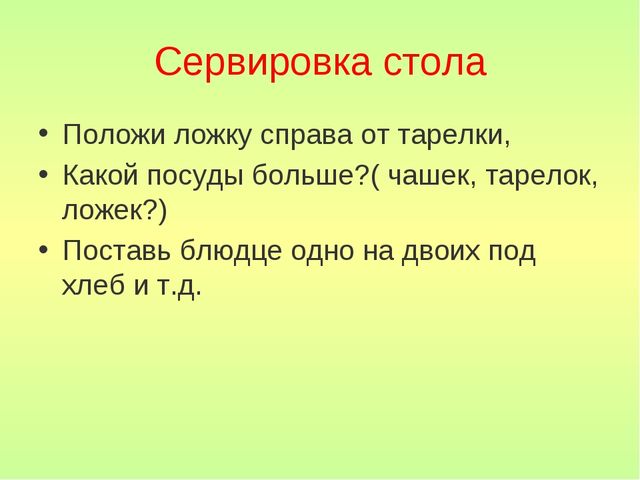 Сервировка стола

• Положи ложку справа от тарелки,
• Какой посуды больше?( чашек, тарелок, ложек?)
• Поставь блюдце одно на двоих под хлеб и т.д.